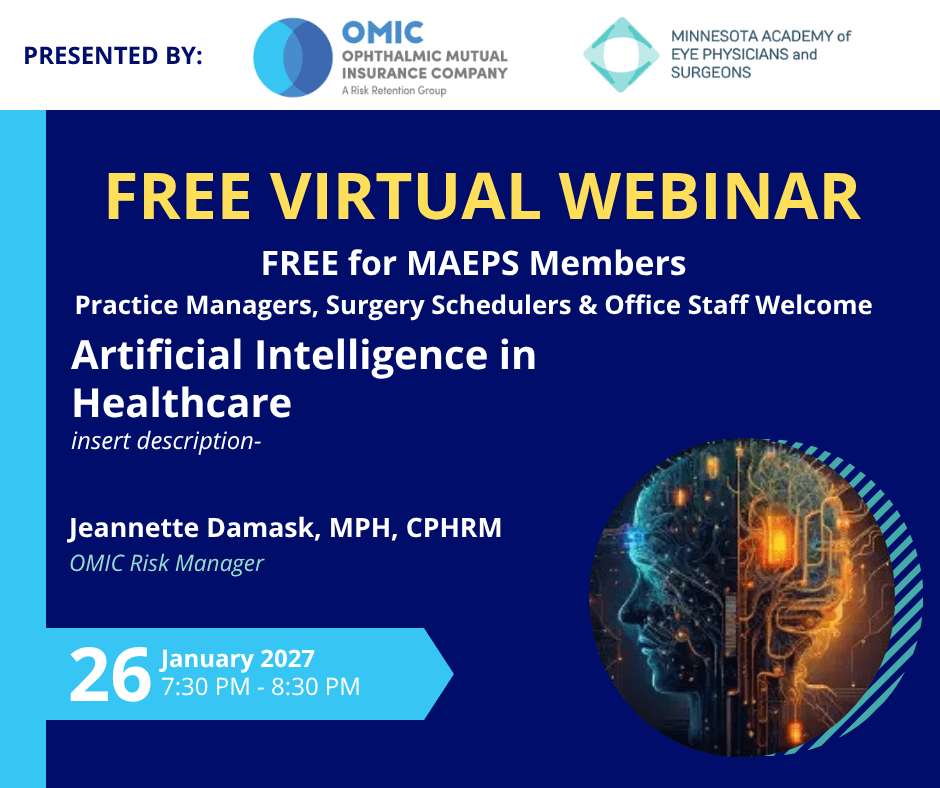 PRESENTED BY:

OMIC
OPHTHALMIC MUTUAL INSURANCE COMPANY
A Risk Retention Group

MINNESOTA ACADEMY of
EYE PHYSICIANS and
SURGEONS

FREE VIRTUAL WEBINAR

FREE for MAEPS Members

Practice Managers, Surgery Schedulers & Office Staff Welcome

Artificial Intelligence in Healthcare

insert description-

Jeannette Damask, MPH, CPHRM

OMIC Risk Manager

26 January 2027
7:30 PM - 8:30 PM